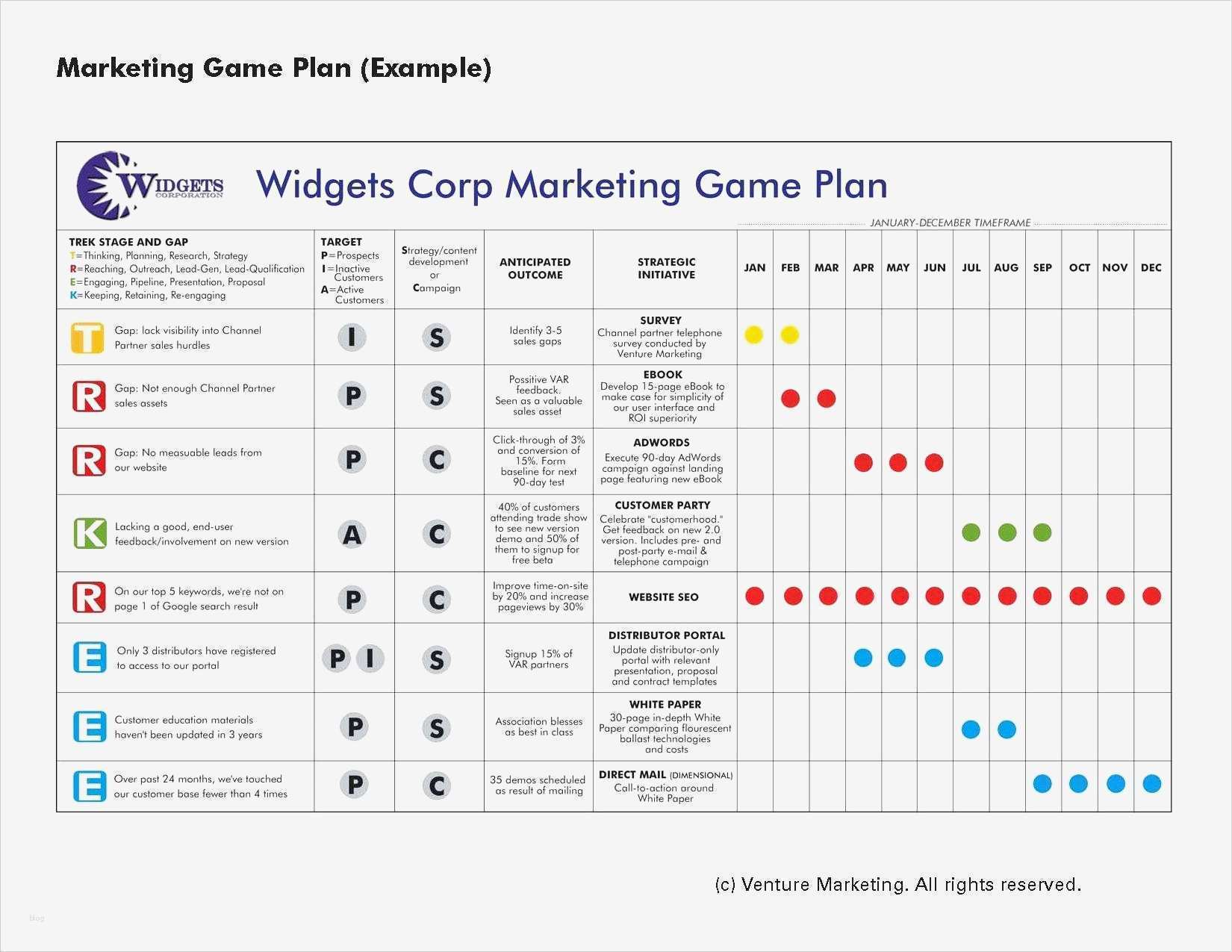 Marketing Game Plan (Example)

WIDGETS CORPORATION

Widgets Corp Marketing Game Plan

JANUARY-DECEMBER TIMEFRAME

| TREK STAGE AND GAP T=Thinking, Planning, Research, Strategy R=Reaching, Outreach, Lead-Gen, Lead-Qualification E=Engaging, Pipeline, Presentation, Proposal K=Keeping, Retaining, Re-engaging | TARGET P=Prospects I=Inactive Customers A=Active Customers | Strategy/content development or Campaign | ANTICIPATED OUTCOME | STRATEGIC INITIATIVE | JAN | FEB | MAR | APR | MAY | JUN | JUL | AUG | SEP | OCT | NOV | DEC |
|---|---|---|---|---|---|---|---|---|---|---|---|---|---|---|---|---|
| T Gap: lack visibility into Channel Partner sales hurdles | I | S | Identify 3-5 sales gaps | SURVEY Channel partner telephone survey conducted by Venture Marketing | | | | | | | | | | | | |
| R Gap: Not enough Channel Partner sales assets | P | S | Possitive VAR feedback. Seen as a valuable sales asset | EBOOK Develop 15-page eBook to make case for simplicity of our user interface and ROI superiority | | | | | | | | | | | | |
| R Gap: No measuable leads from our website | P | C | Click-through of 3% and conversion of 15%. Form baseline for next 90-day test | ADWORDS Execute 90-day AdWords campaign against landing page featuring new eBook | | | | | | | | | | | | |
| K Lacking a good, end-user feedback/involvement on new version | A | C | 40% of customers attending trade show to see new version demo and 50% of them to signup for free beta | CUSTOMER PARTY Celebrate "customerhood." Get feedback on new 2.0 version. Includes pre- and post-party e-mail & telephone campaign | | | | | | | | | | | | |
| R On our top 5 keywords, we're not on page 1 of Google search result | P | C | Improve time-on-site by 20% and increase pageviews by 30% | WEBSITE SEO | | | | | | | | | | | | |
| E Only 3 distributors have registered to access to our portal | P I | S | Signup 15% of VAR partners | DISTRIBUTOR PORTAL Update distributor-only portal with relevant presentation, proposal and contract templates | | | | | | | | | | | | |
| E Customer education materials haven't been updated in 3 years | P | S | Association blesses as best in class | WHITE PAPER 30-page in-depth White Paper comparing flourescent ballast technologies and costs | | | | | | | | | | | | |
| E Over past 24 months, we've touched our customer base fewer than 4 times | P | C | 35 demos scheduled as result of mailing | DIRECT MAIL (DIMENSIONAL) Call-to-action around White Paper | | | | | | | | | | | | |

(c) Venture Marketing. All rights reserved.

blog